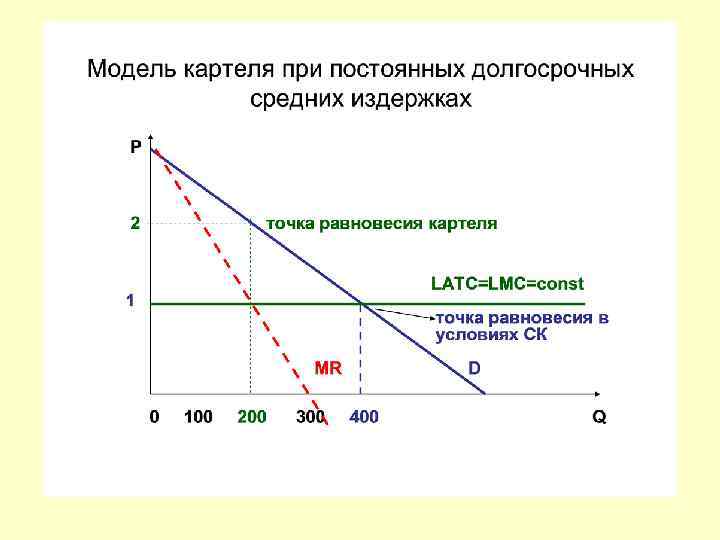 Модель картеля при постоянных долгосрочных средних издержках

P

2

точка равновесия картеля

LATC=LMC=const

1

точка равновесия в условиях СК

MR

D

0 100 200 300 400 Q